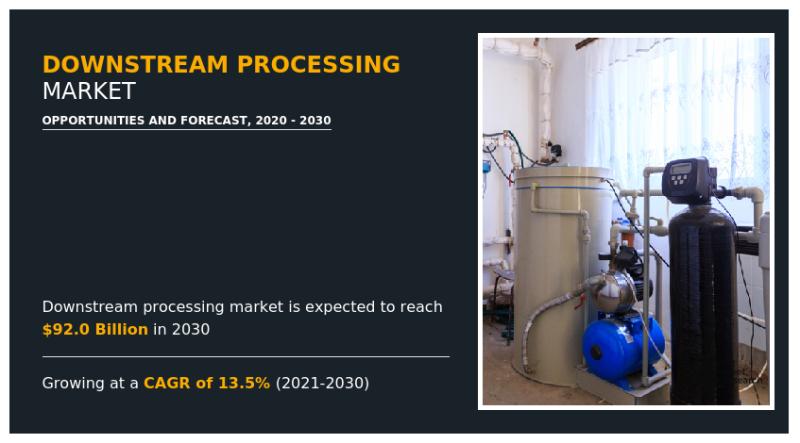 DOWNSTREAM PROCESSING
MARKET

OPPORTUNITIES AND FORECAST, 2020 - 2030

Downstream processing market is expected to reach $92.0 Billion in 2030

Growing at a CAGR of 13.5% (2021-2030)